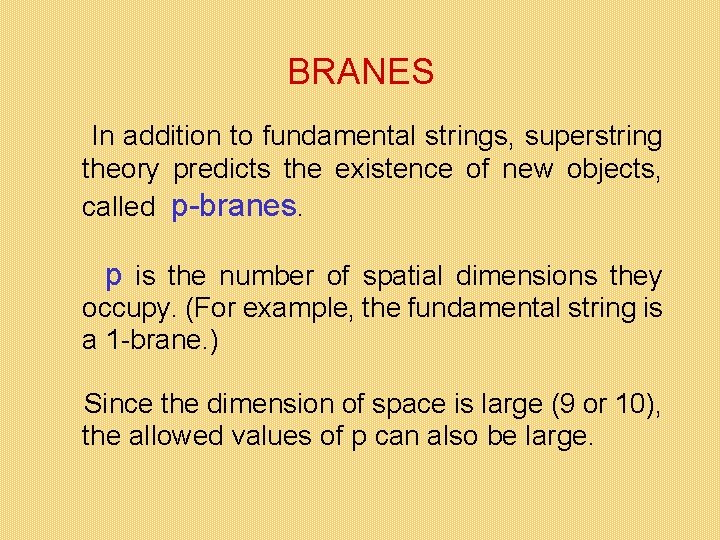 BRANES

In addition to fundamental strings, superstring theory predicts the existence of new objects, called p-branes.

p is the number of spatial dimensions they occupy. (For example, the fundamental string is a 1-brane.)

Since the dimension of space is large (9 or 10), the allowed values of p can also be large.